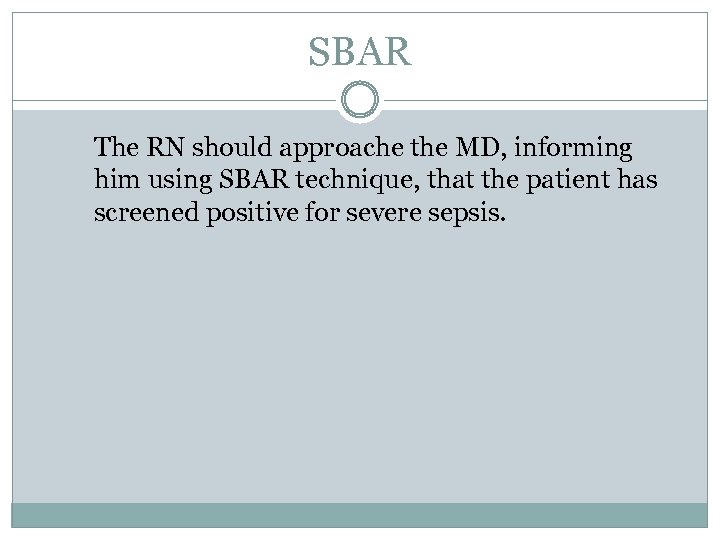 SBAR

The RN should approache the MD, informing him using SBAR technique, that the patient has screened positive for severe sepsis.